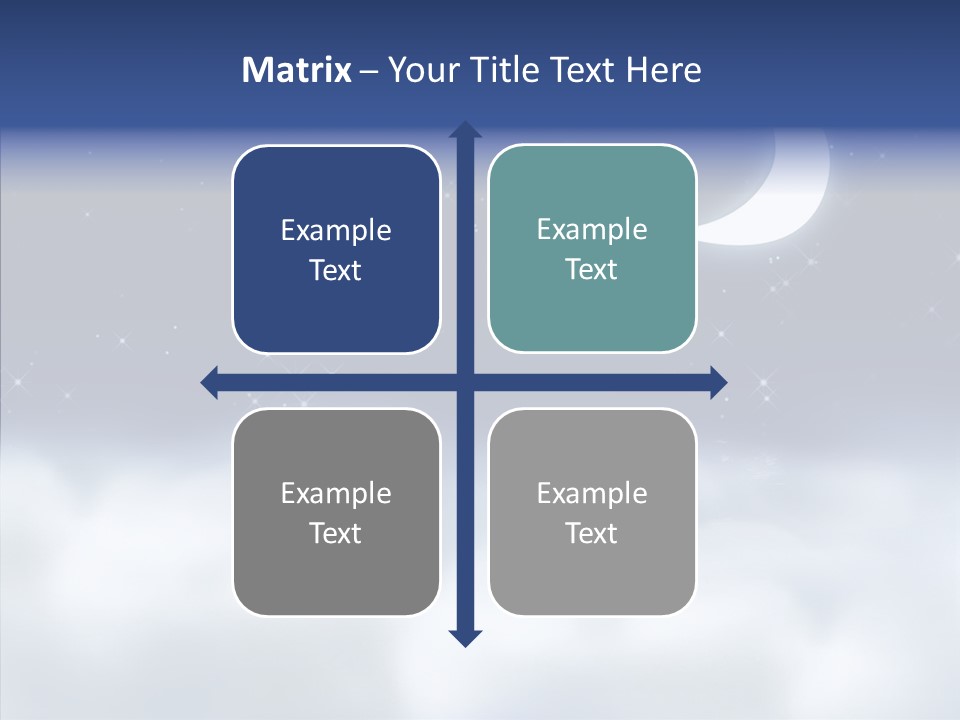 Matrix – Your Title Text Here

Example Text

Example Text

Example Text

Example Text